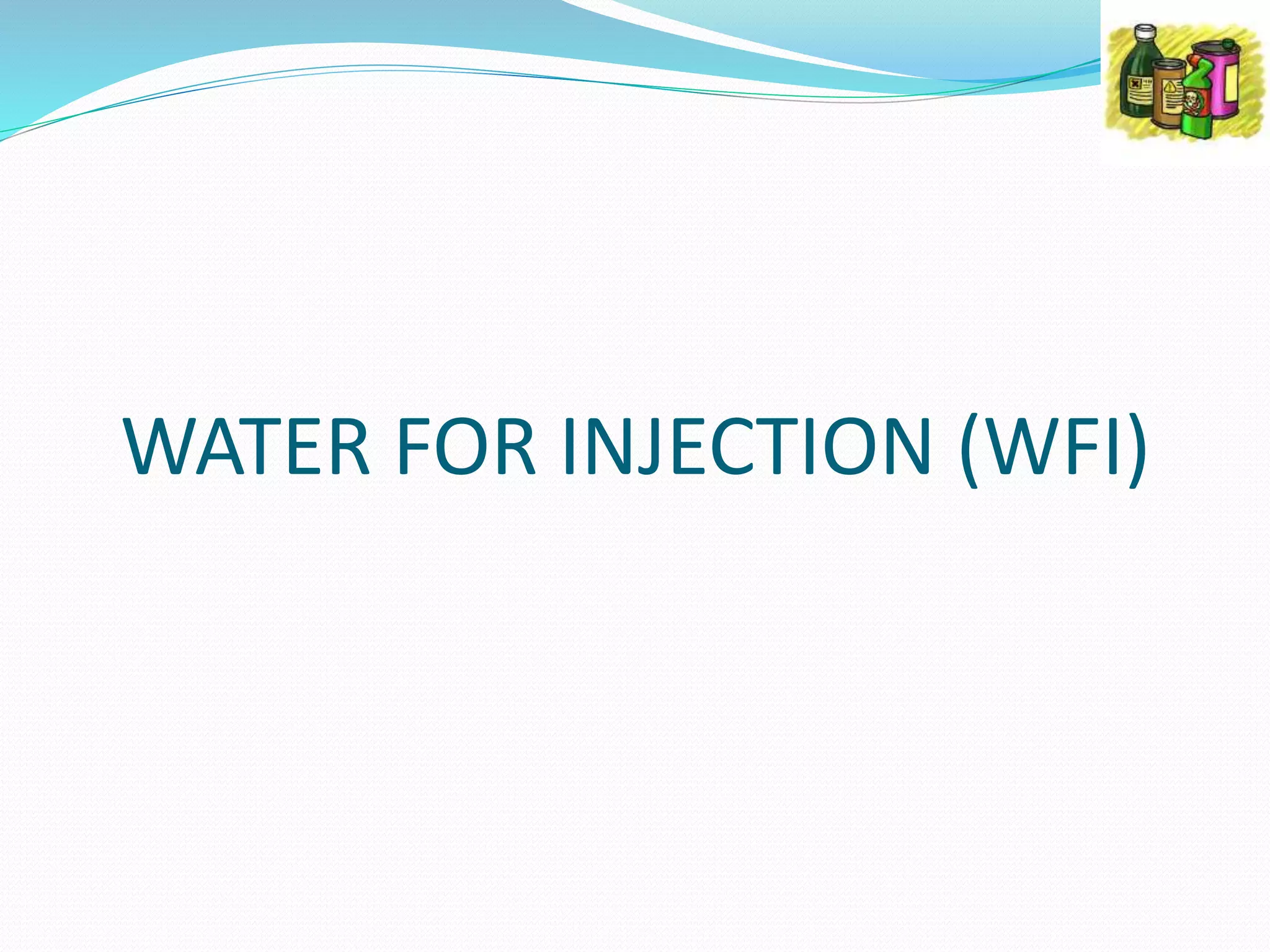 WATER FOR INJECTION (WFI)